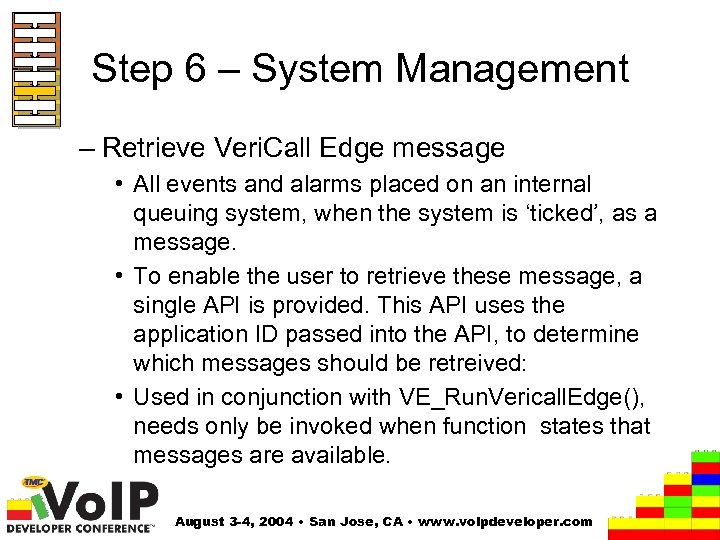 Step 6 – System Management

– Retrieve VeriCall Edge message

• All events and alarms placed on an internal queuing system, when the system is 'ticked', as a message.

• To enable the user to retrieve these message, a single API is provided. This API uses the application ID passed into the API, to determine which messages should be retreived:

• Used in conjunction with VE_RunVericallEdge(), needs only be invoked when function states that messages are available.

TMC VoIP DEVELOPER CONFERENCE™

August 3-4, 2004 • San Jose, CA • www.voipdeveloper.com